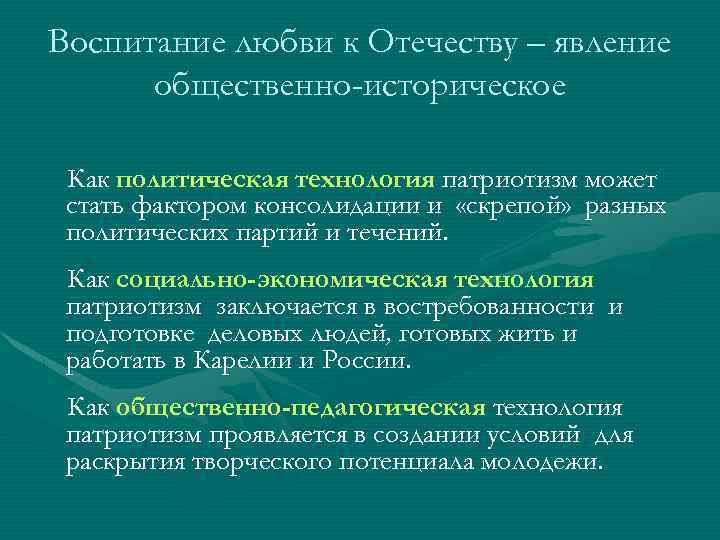 Воспитание любви к Отечеству – явление общественно-историческое

Как политическая технология патриотизм может стать фактором консолидации и «скрепой» разных политических партий и течений.

Как социально-экономическая технология патриотизм заключается в востребованности и подготовке деловых людей, готовых жить и работать в Карелии и России.

Как общественно-педагогическая технология патриотизм проявляется в создании условий для раскрытия творческого потенциала молодежи.